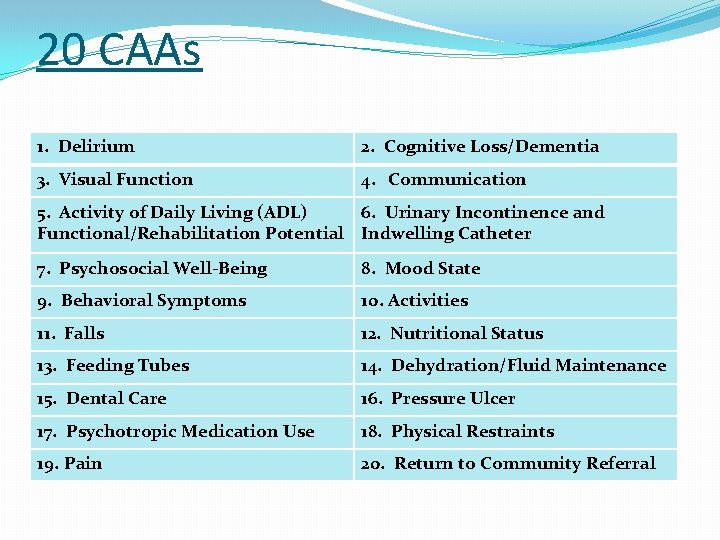 20 CAAs

| 1. Delirium | 2. Cognitive Loss/Dementia |
|---|---|
| 3. Visual Function | 4. Communication |
| 5. Activity of Daily Living (ADL) Functional/Rehabilitation Potential | 6. Urinary Incontinence and Indwelling Catheter |
| 7. Psychosocial Well-Being | 8. Mood State |
| 9. Behavioral Symptoms | 10. Activities |
| 11. Falls | 12. Nutritional Status |
| 13. Feeding Tubes | 14. Dehydration/Fluid Maintenance |
| 15. Dental Care | 16. Pressure Ulcer |
| 17. Psychotropic Medication Use | 18. Physical Restraints |
| 19. Pain | 20. Return to Community Referral |